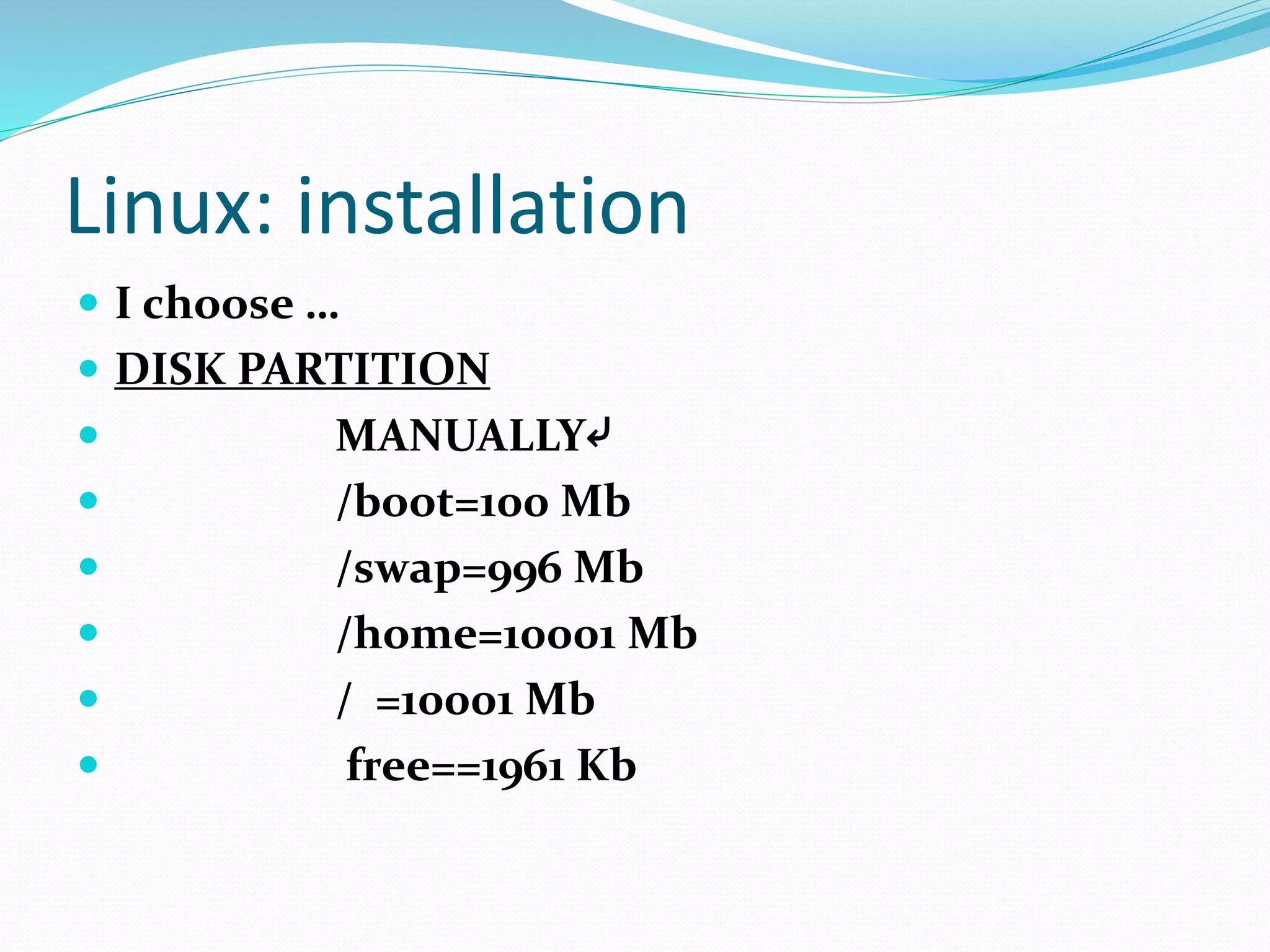 Linux: installation

- I choose …
- DISK PARTITION
- MANUALLY↲
- /boot=100 Mb
- /swap=996 Mb
- /home=10001 Mb
- / =10001 Mb
- free==1961 Kb